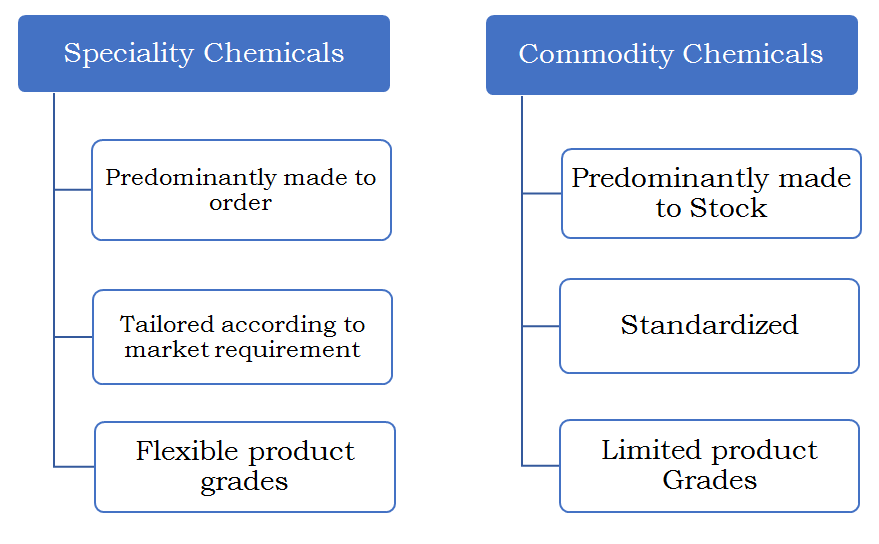 Speciality Chemicals

Predominantly made to order

Tailored according to market requirement

Flexible product grades

Commodity Chemicals

Predominantly made to Stock

Standardized

Limited product Grades